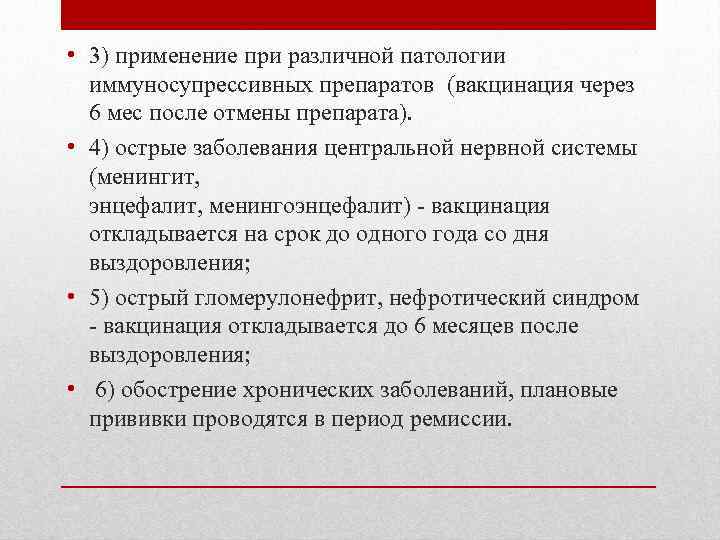 • 3) применение при различной патологии иммуносупрессивных препаратов (вакцинация через 6 мес после отмены препарата).

• 4) острые заболевания центральной нервной системы (менингит,
энцефалит, менингоэнцефалит) - вакцинация откладывается на срок до одного года со дня выздоровления;

• 5) острый гломерулонефрит, нефротический синдром - вакцинация откладывается до 6 месяцев после выздоровления;

• 6) обострение хронических заболеваний, плановые прививки проводятся в период ремиссии.